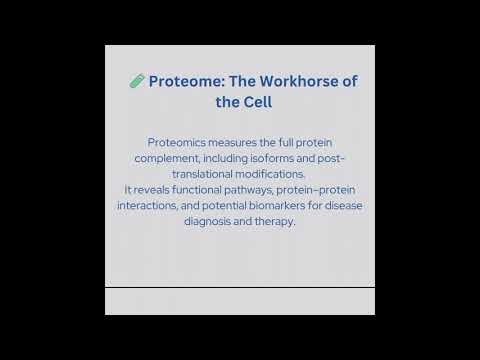 Proteome: The Workhorse of the Cell

Proteomics measures the full protein complement, including isoforms and post-translational modifications.
It reveals functional pathways, protein–protein interactions, and potential biomarkers for disease diagnosis and therapy.